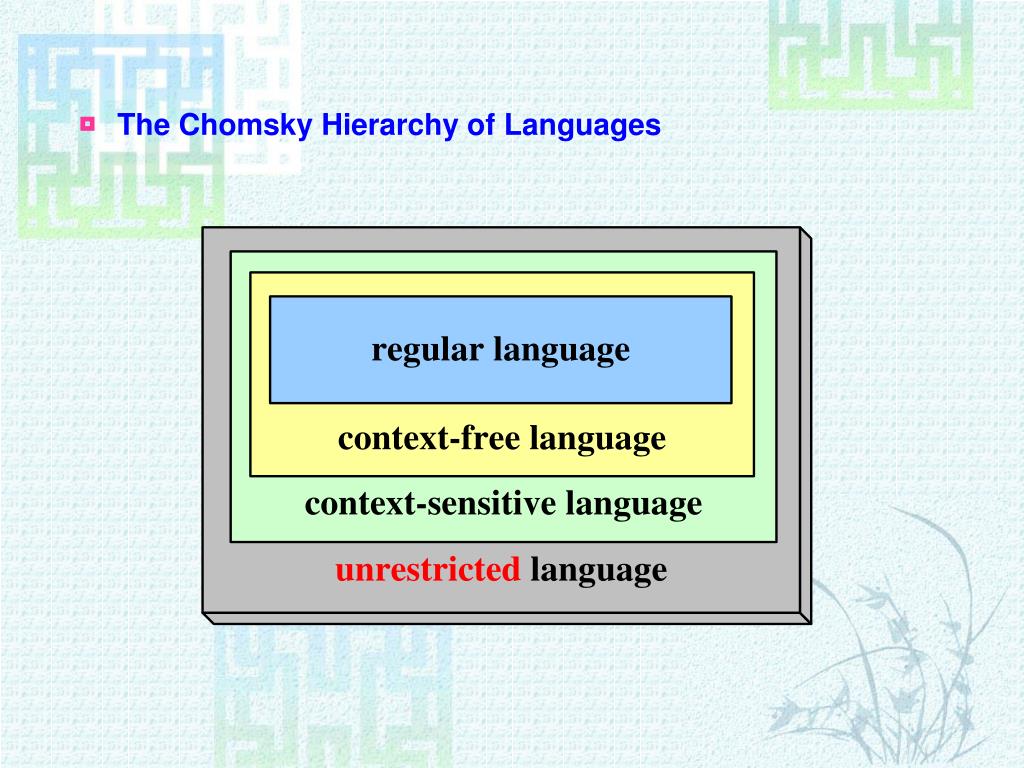 The Chomsky Hierarchy of Languages

regular language

context-free language

context-sensitive language

unrestricted language